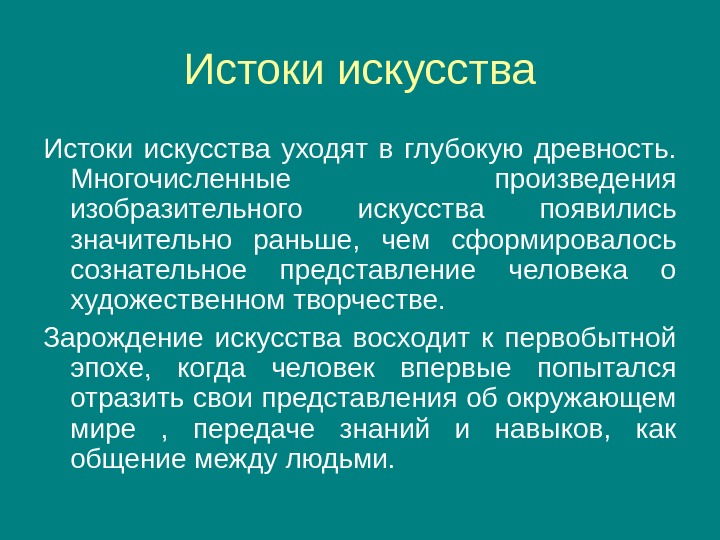 Истоки искусства

Истоки искусства уходят в глубокую древность. Многочисленные произведения изобразительного искусства появились значительно раньше, чем сформировалось сознательное представление человека о художественном творчестве.

Зарождение искусства восходит к первобытной эпохе, когда человек впервые попытался отразить свои представления об окружающем мире , передаче знаний и навыков, как общение между людьми.